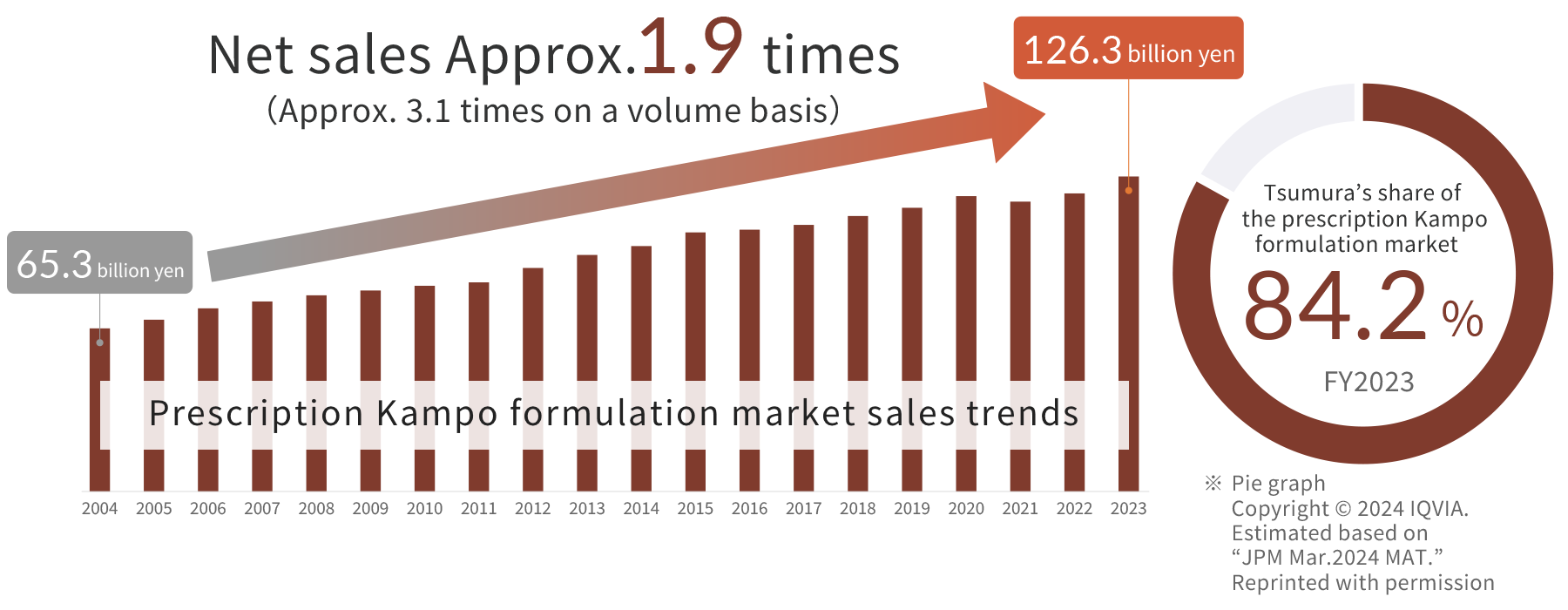 Net sales Approx.1.9 times
(Approx. 3.1 times on a volume basis)

126.3 billion yen

65.3 billion yen

Prescription Kampo formulation market sales trends

2004 2005 2006 2007 2008 2009 2010 2011 2012 2013 2014 2015 2016 2017 2018 2019 2020 2021 2022 2023

Tsumura's share of the prescription Kampo formulation market
84.2 %
FY2023

※ Pie graph
Copyright © 2024 IQVIA.
Estimated based on "JPM Mar.2024 MAT."
Reprinted with permission